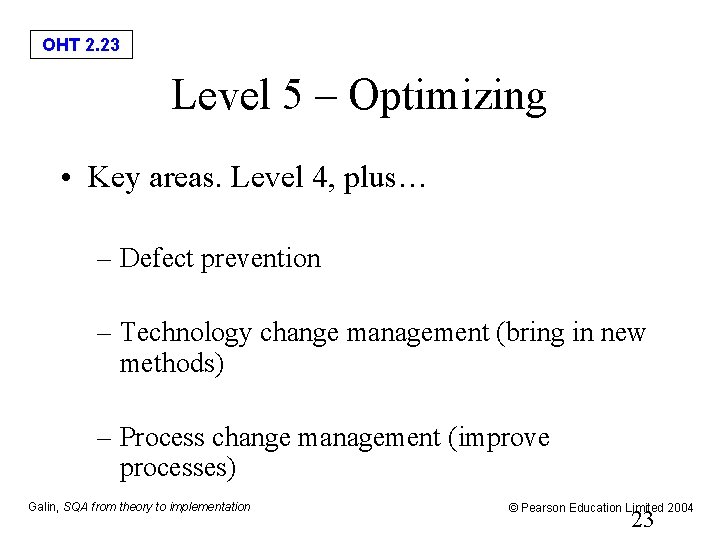 OHT 2.23

Level 5 – Optimizing

• Key areas. Level 4, plus…

– Defect prevention

– Technology change management (bring in new methods)

– Process change management (improve processes)

Galin, SQA from theory to implementation

© Pearson Education Limited 2004

23